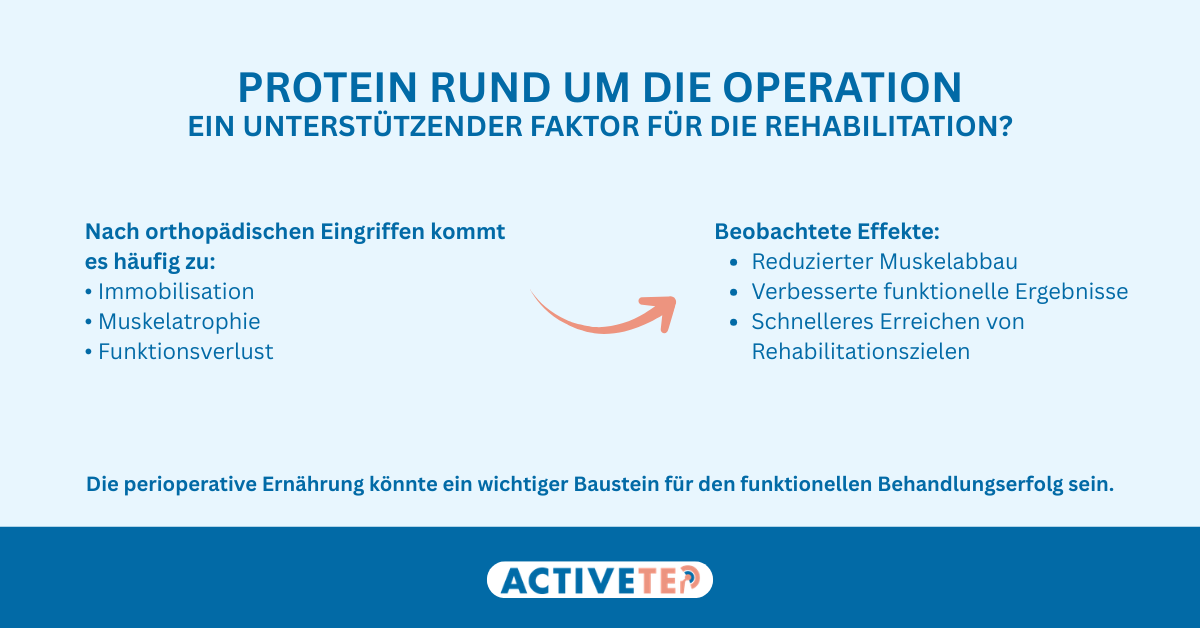 PROTEIN RUND UM DIE OPERATION
EIN UNTERSTÜTZENDER FAKTOR FÜR DIE REHABILITATION?

Nach orthopädischen Eingriffen kommt es häufig zu:
• Immobilisation
• Muskelatrophie
• Funktionsverlust

Beobachtete Effekte:
• Reduzierter Muskelabbau
• Verbesserte funktionelle Ergebnisse
• Schnelleres Erreichen von Rehabilitationszielen

Die perioperative Ernährung könnte ein wichtiger Baustein für den funktionellen Behandlungserfolg sein.

ACTIVETEP